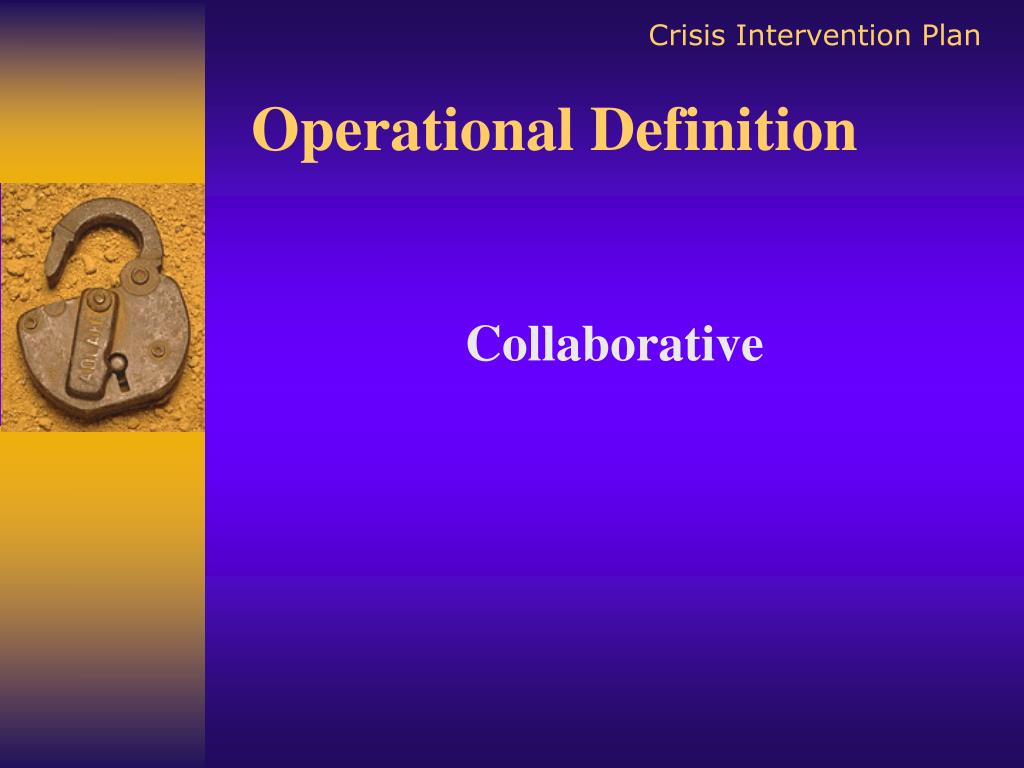 Crisis Intervention Plan

Operational Definition

Collaborative